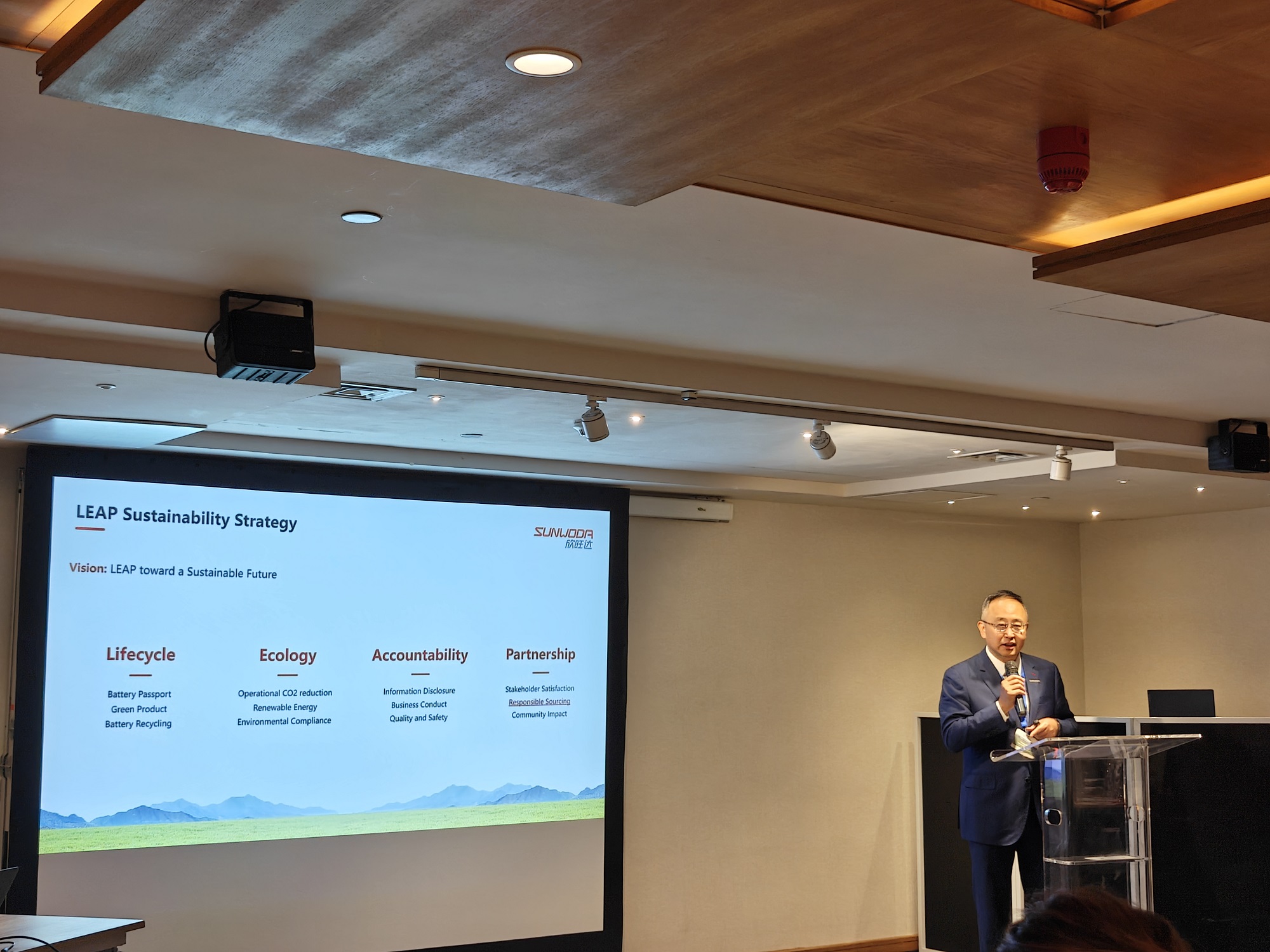 LEAP Sustainability Strategy

SUNWODA
欣旺达

Vision: LEAP toward a Sustainable Future

Lifecycle

Battery Passport
Green Product
Battery Recycling

Ecology

Operational CO2 reduction
Renewable Energy
Environmental Compliance

Accountability

Information Disclosure
Business Conduct
Quality and Safety

Partnership

Stakeholder Satisfaction
Responsible Sourcing
Community Impact